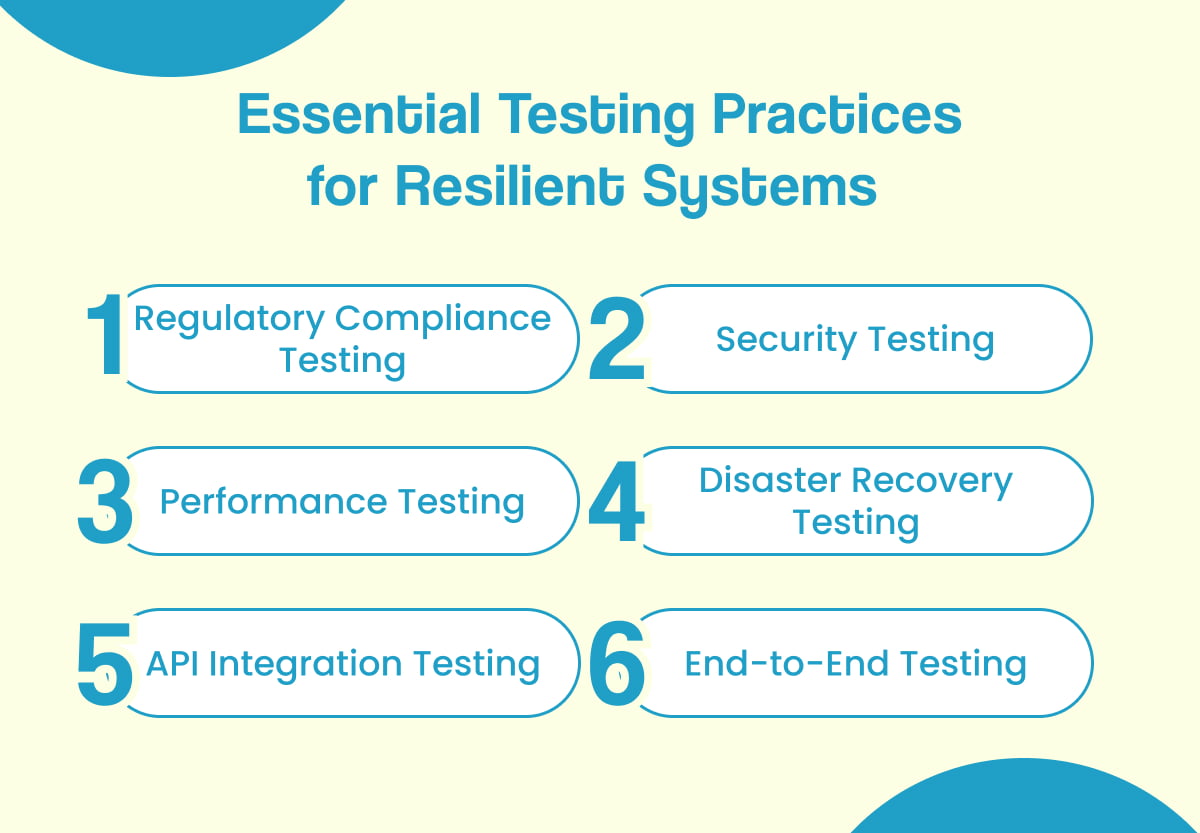 Essential Testing Practices for Resilient Systems

1 Regulatory Compliance Testing

2 Security Testing

3 Performance Testing

4 Disaster Recovery Testing

5 API Integration Testing

6 End-to-End Testing